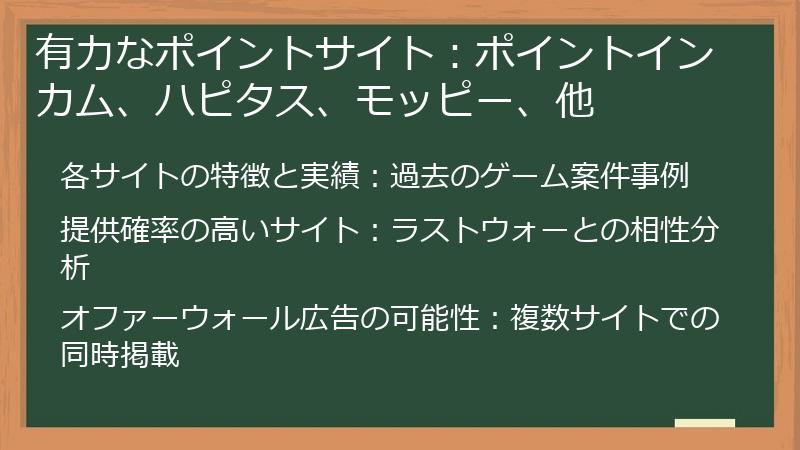 有力なポイントサイト：ポイントインカム、ハピタス、モッピー、他

各サイトの特徴と実績：過去のゲーム案件事例

提供確率の高いサイト：ラストウォーとの相性分析

オファーウォール広告の可能性：複数サイトでの同時掲載